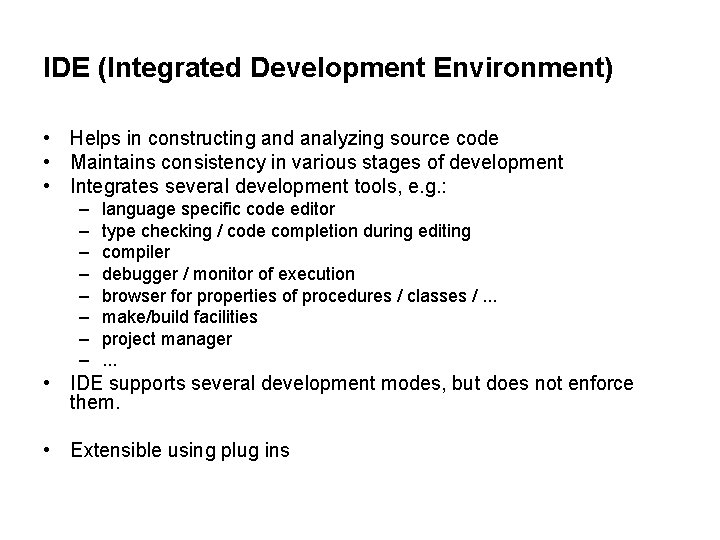 IDE (Integrated Development Environment)

• Helps in constructing and analyzing source code
• Maintains consistency in various stages of development
• Integrates several development tools, e.g.:
  – language specific code editor
  – type checking / code completion during editing
  – compiler
  – debugger / monitor of execution
  – browser for properties of procedures / classes / ...
  – make/build facilities
  – project manager
  – ...
• IDE supports several development modes, but does not enforce them.

• Extensible using plug ins